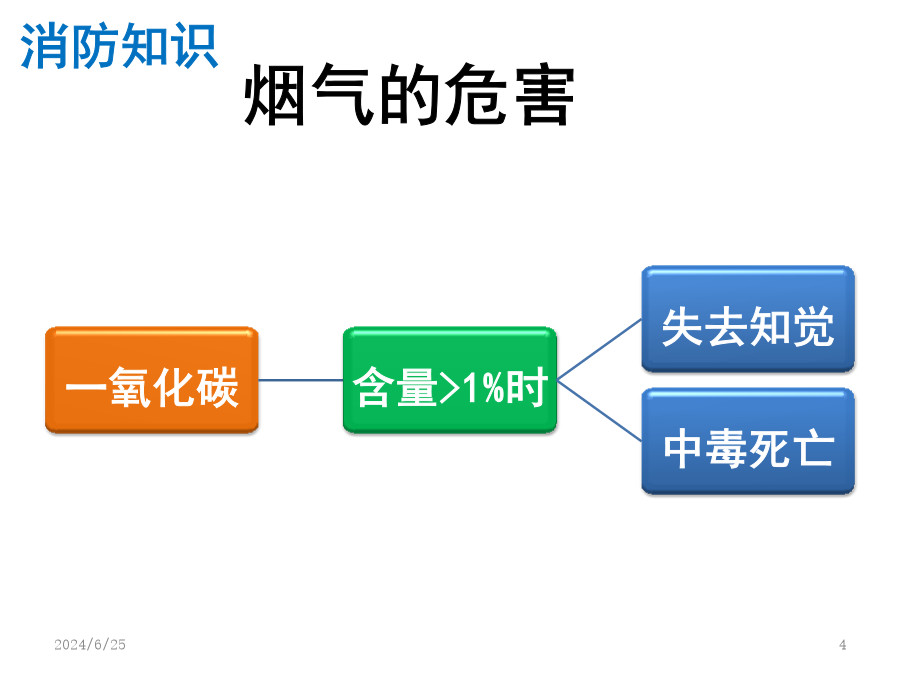 消防知识

烟气的危害

一氧化碳

含量>1%时

失去知觉

中毒死亡

2024/6/25

4